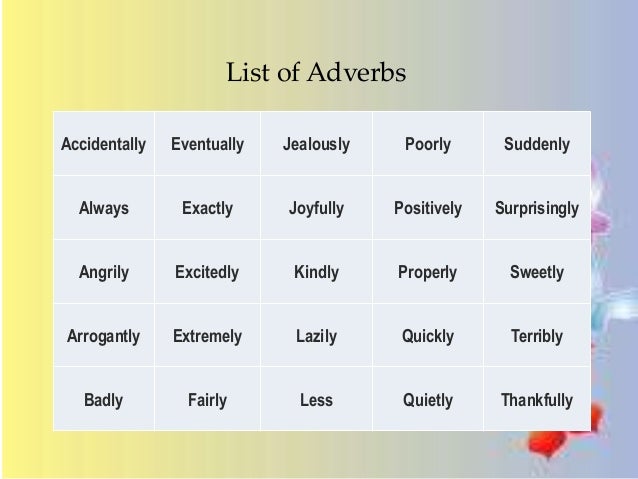 List of Adverbs

| Accidentally | Eventually | Jealously | Poorly | Suddenly |
|---|---|---|---|---|
| Always | Exactly | Joyfully | Positively | Surprisingly |
| Angrily | Excitedly | Kindly | Properly | Sweetly |
| Arrogantly | Extremely | Lazily | Quickly | Terribly |
| Badly | Fairly | Less | Quietly | Thankfully |